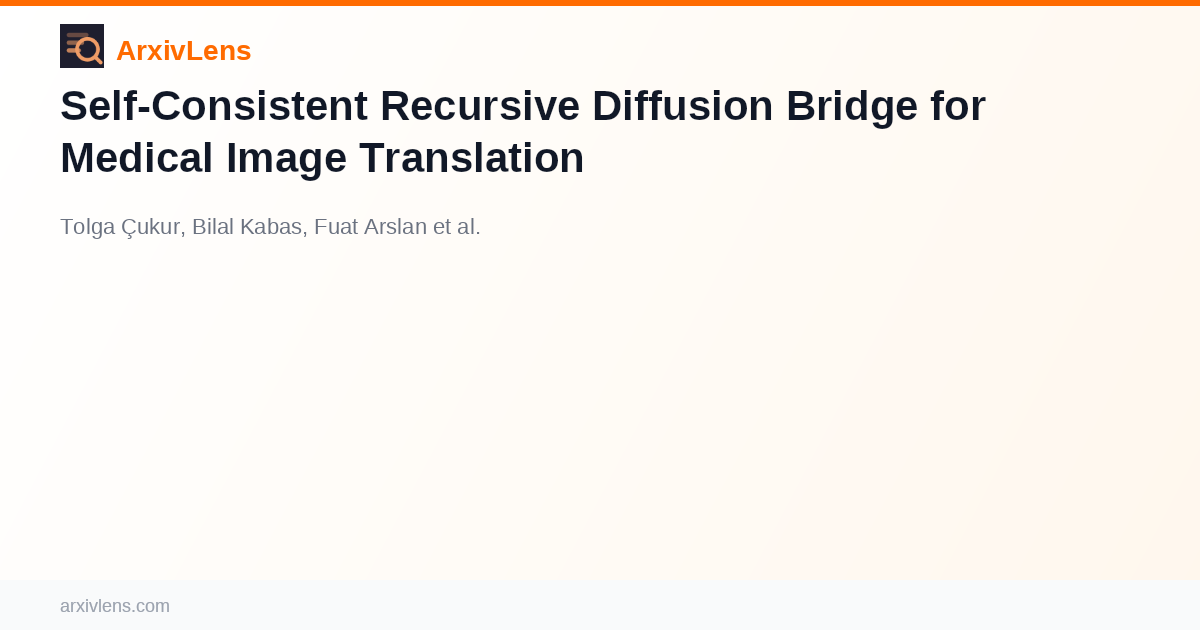 ArxivLens

Self-Consistent Recursive Diffusion Bridge for Medical Image Translation

Tolga Çukur, Bilal Kabas, Fuat Arslan et al.

arxivlens.com